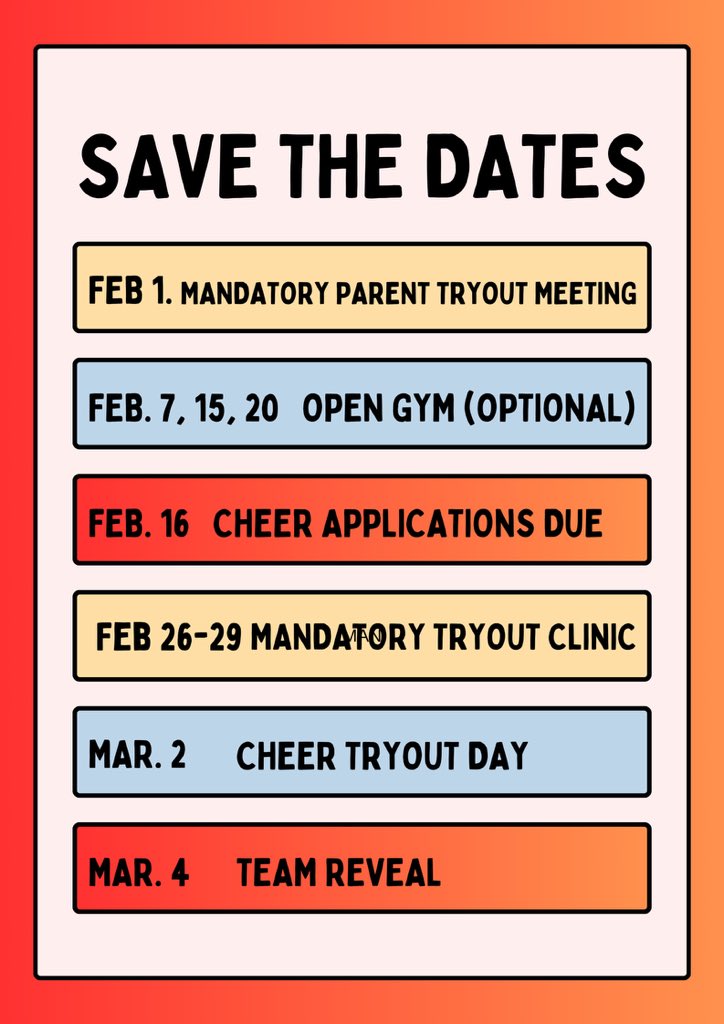 SAVE THE DATES

FEB 1. MANDATORY PARENT TRYOUT MEETING

FEB. 7, 15, 20 OPEN GYM (OPTIONAL)

FEB. 16 CHEER APPLICATIONS DUE

FEB 26-29 MANDATORY TRYOUT CLINIC

MAR. 2 CHEER TRYOUT DAY

MAR. 4 TEAM REVEAL